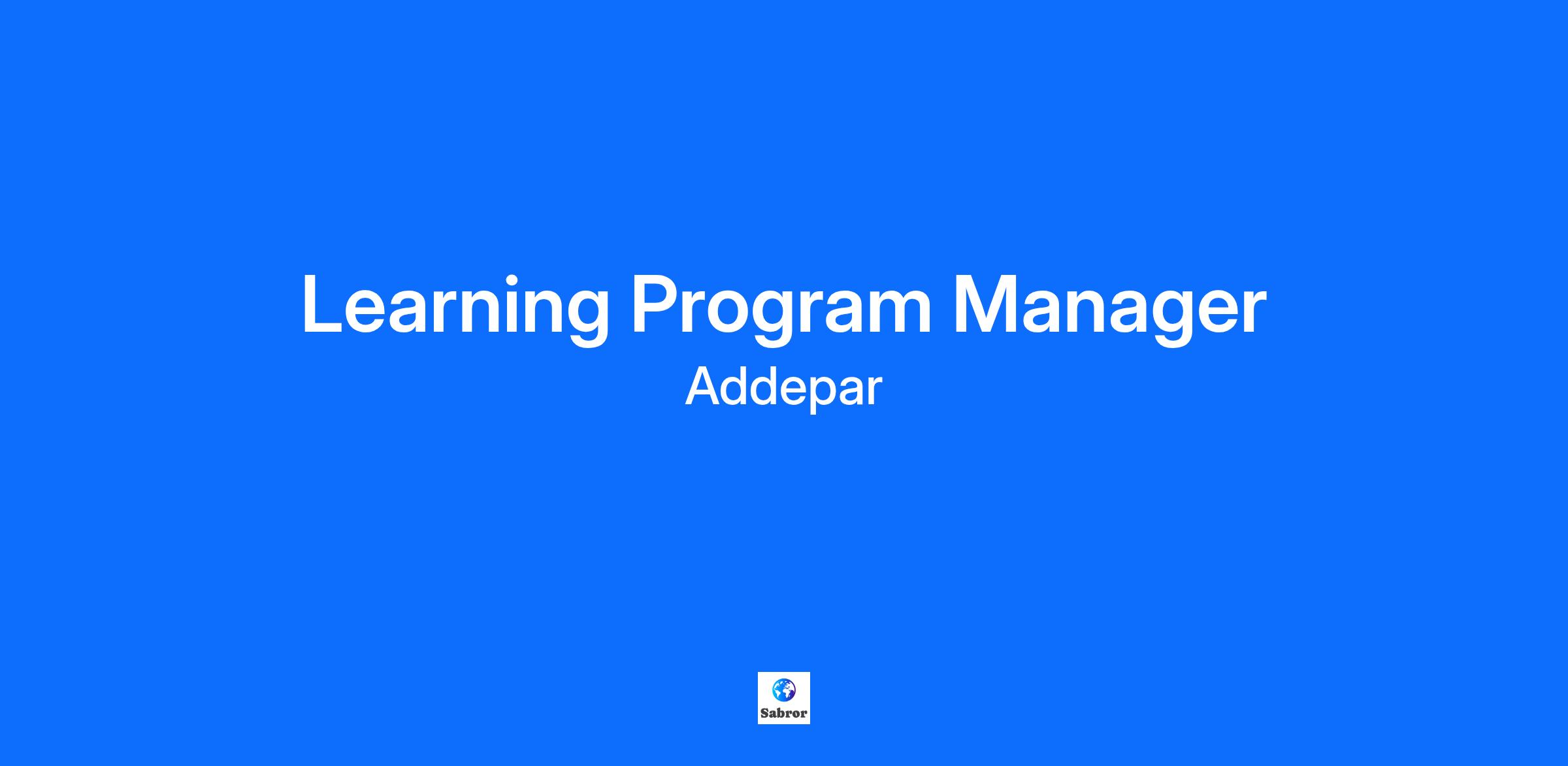 Learning Program Manager

Addepar

Sabror